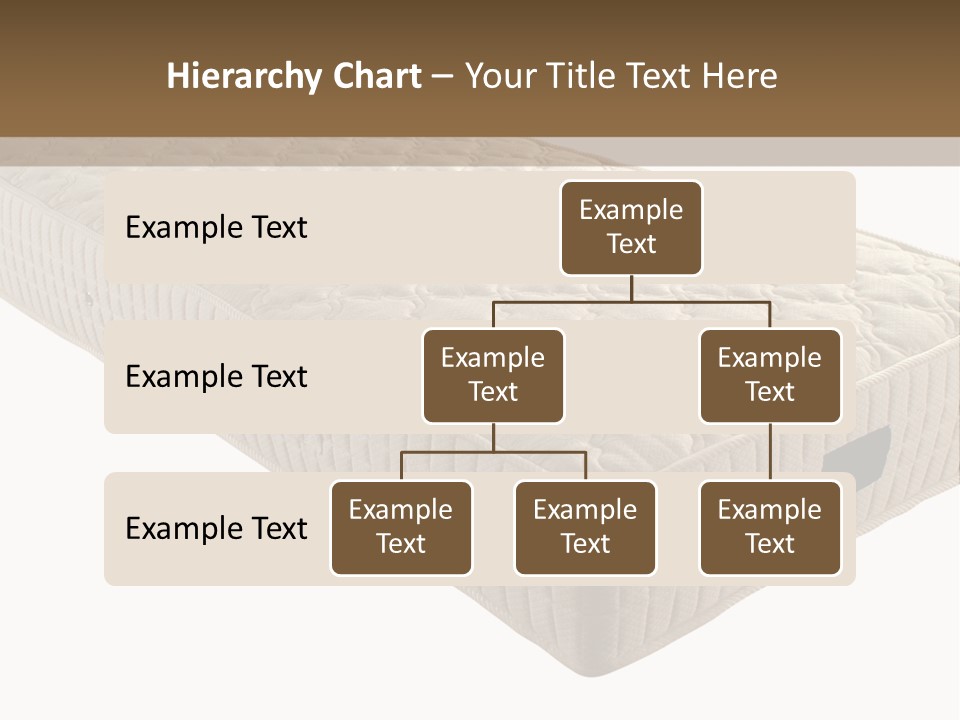 Hierarchy Chart – Your Title Text Here

Example Text

Example Text

Example Text

Example Text

Example Text

Example Text

Example Text

Example Text

Example Text